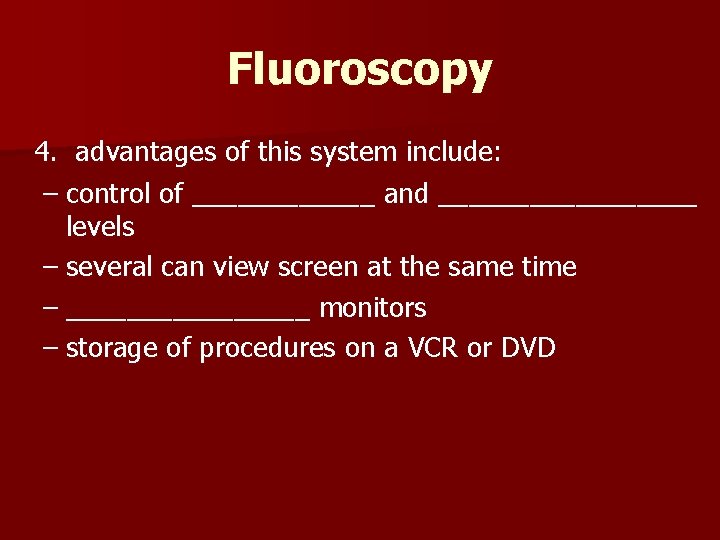 Fluoroscopy

4. advantages of this system include:

– control of ____________ and _________________ levels

– several can view screen at the same time

– ________________ monitors

– storage of procedures on a VCR or DVD